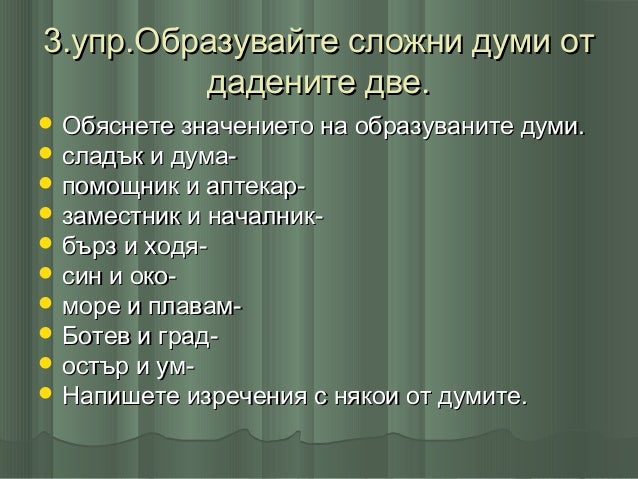 3.упр.Образувайте сложни думи от дадените две.

- Обяснете значението на образуваните думи.
- сладък и дума-
- помощник и аптекар-
- заместник и началник-
- бърз и ходя-
- син и око-
- море и плавам-
- Ботев и град-
- остър и ум-
- Напишете изречения с някои от думите.